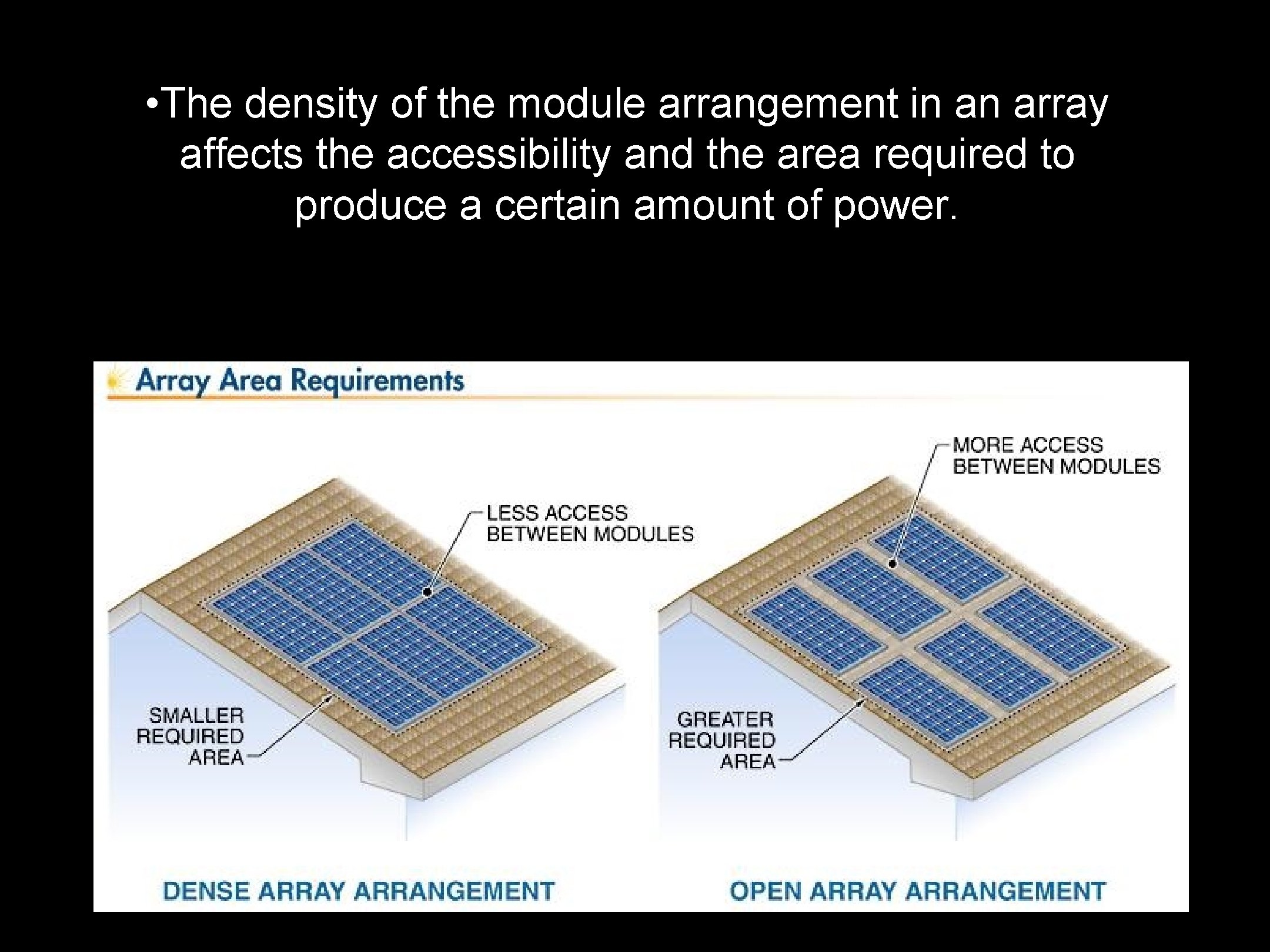 •The density of the module arrangement in an array affects the accessibility and the area required to produce a certain amount of power.

Array Area Requirements

LESS ACCESS BETWEEN MODULES

SMALLER REQUIRED AREA

DENSE ARRAY ARRANGEMENT

MORE ACCESS BETWEEN MODULES

GREATER REQUIRED AREA

OPEN ARRAY ARRANGEMENT